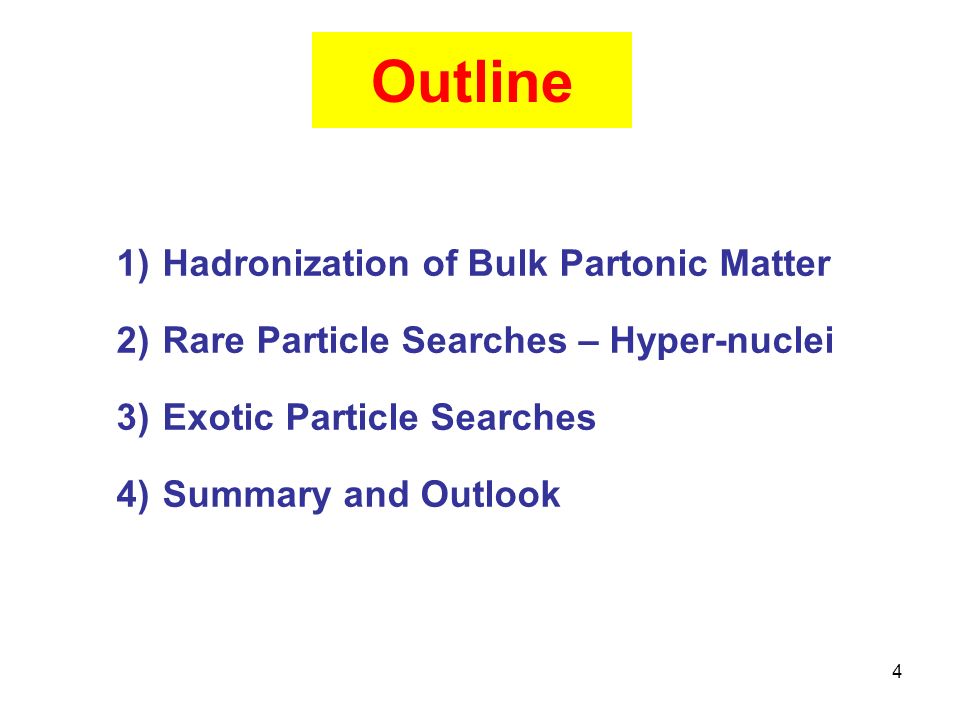 Outline

1) Hadronization of Bulk Partonic Matter

2) Rare Particle Searches – Hyper-nuclei

3) Exotic Particle Searches

4) Summary and Outlook

4